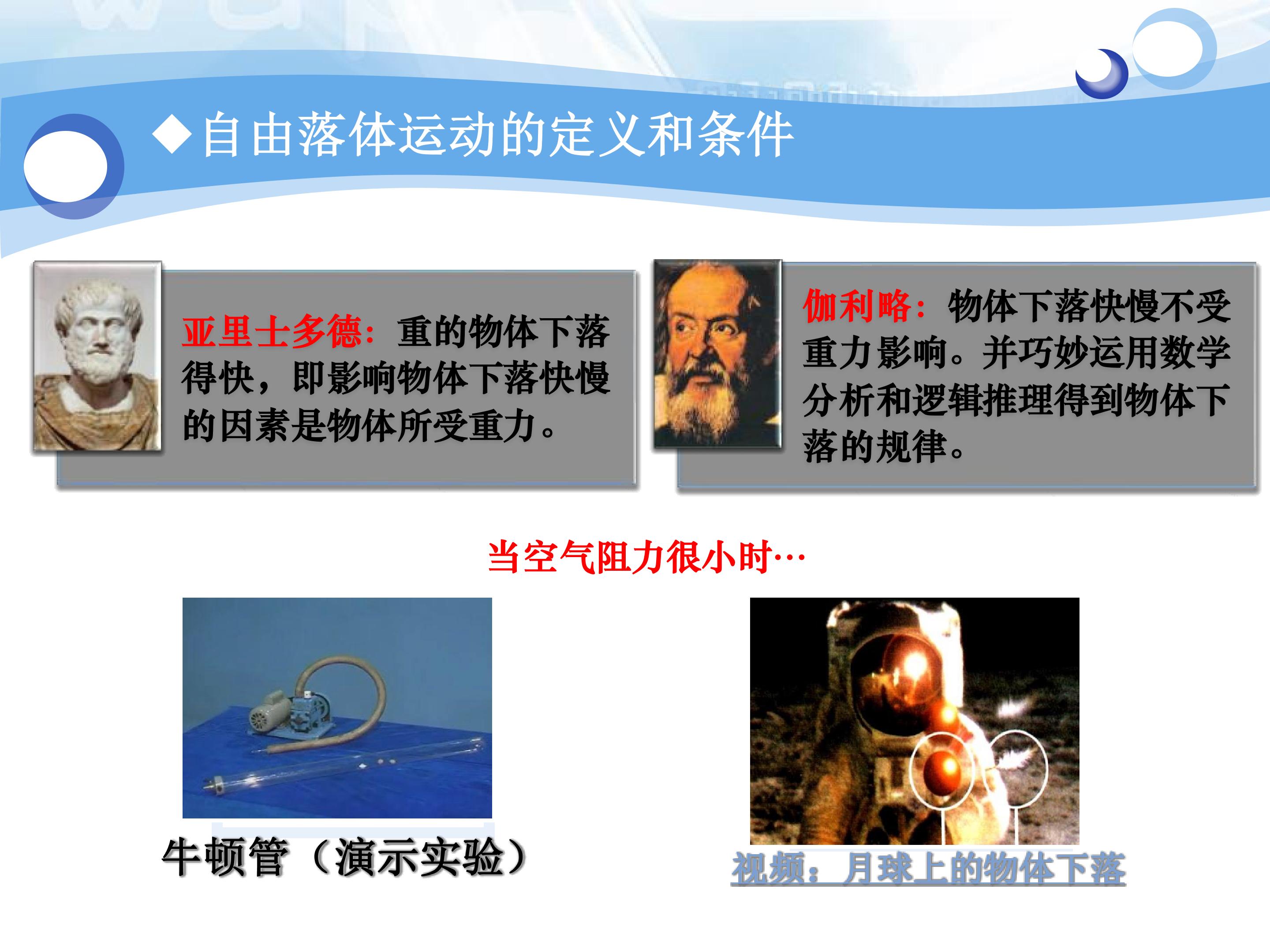 ◆自由落体运动的定义和条件

亚里士多德：重的物体下落得快，即影响物体下落快慢的因素是物体所受重力。

伽利略：物体下落快慢不受重力影响。并巧妙运用数学分析和逻辑推理得到物体下落的规律。

当空气阻力很小时…

牛顿管（演示实验）

视频：月球上的物体下落